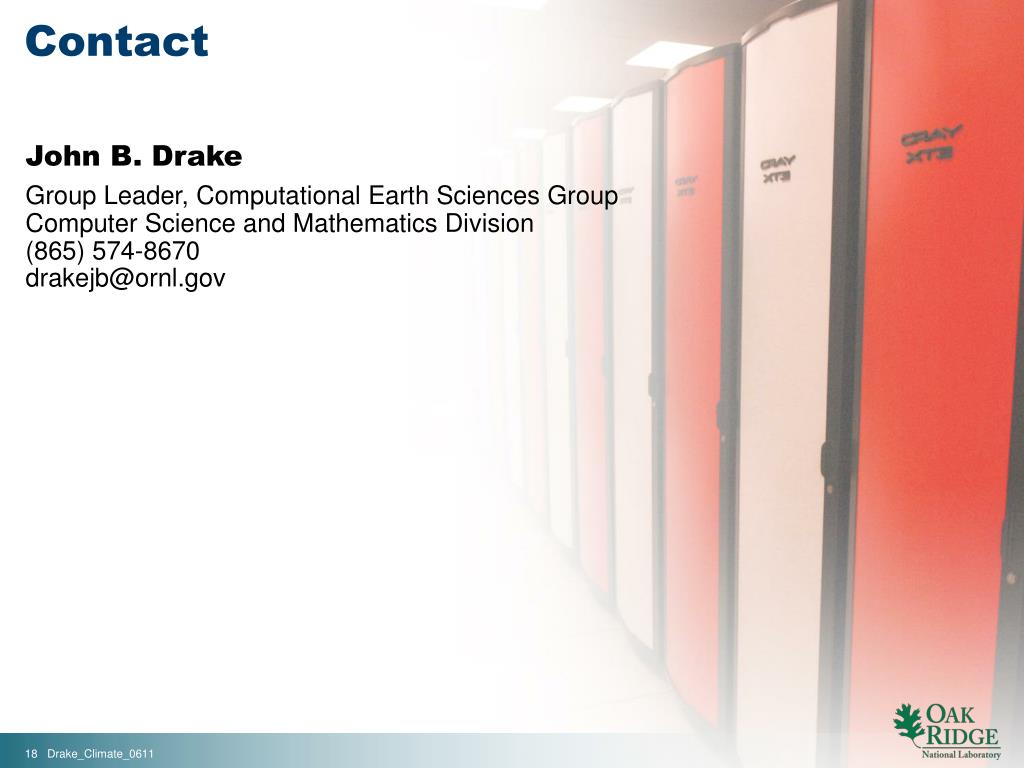 Contact

John B. Drake

Group Leader, Computational Earth Sciences Group
Computer Science and Mathematics Division
(865) 574-8670
drakejb@ornl.gov

CRAY XT3

CRAY XT3

CRAY XT3

18 Drake_Climate_0611

OAK RIDGE
National Laboratory